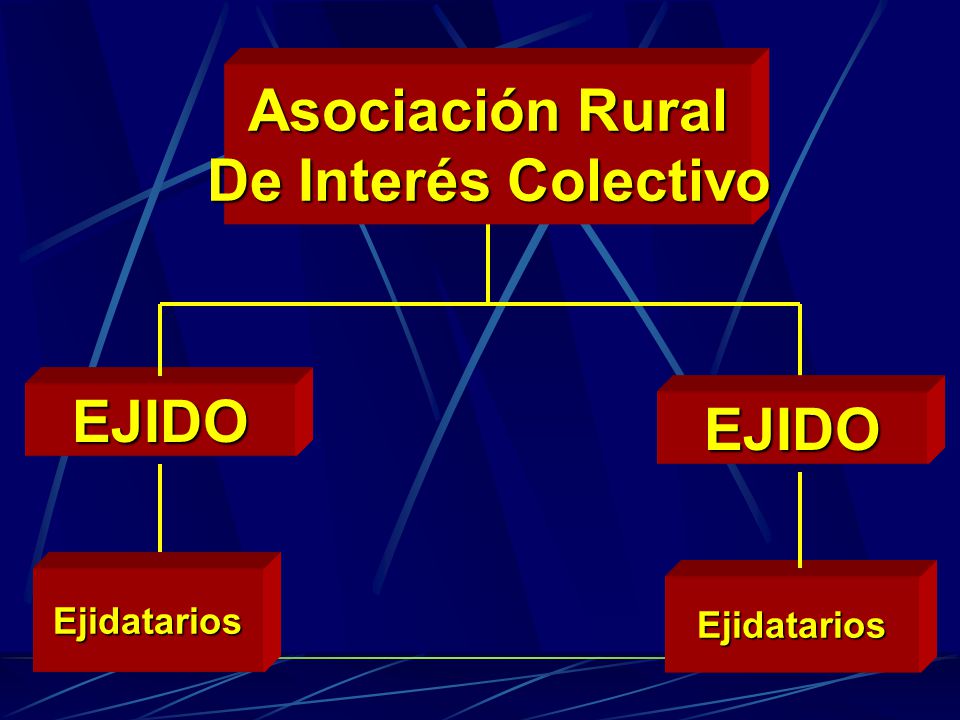 Asociación Rural De Interés Colectivo

EJIDO

EJIDO

Ejidatarios

Ejidatarios